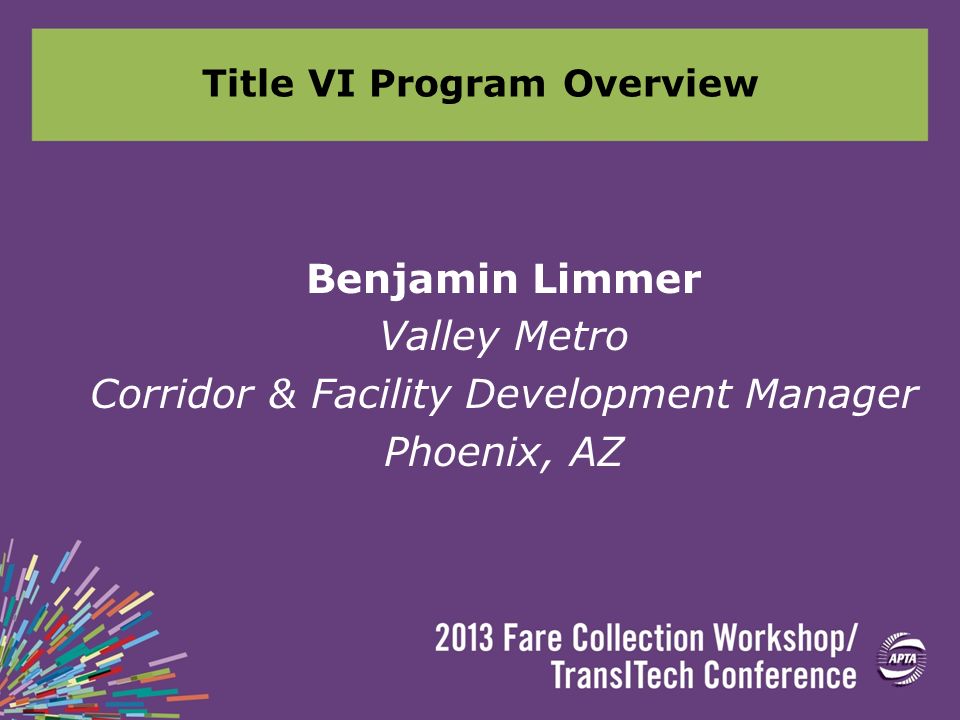 Title VI Program Overview

Benjamin Limmer
Valley Metro
Corridor & Facility Development Manager
Phoenix, AZ

2013 Fare Collection Workshop/
TransITech Conference

APTA